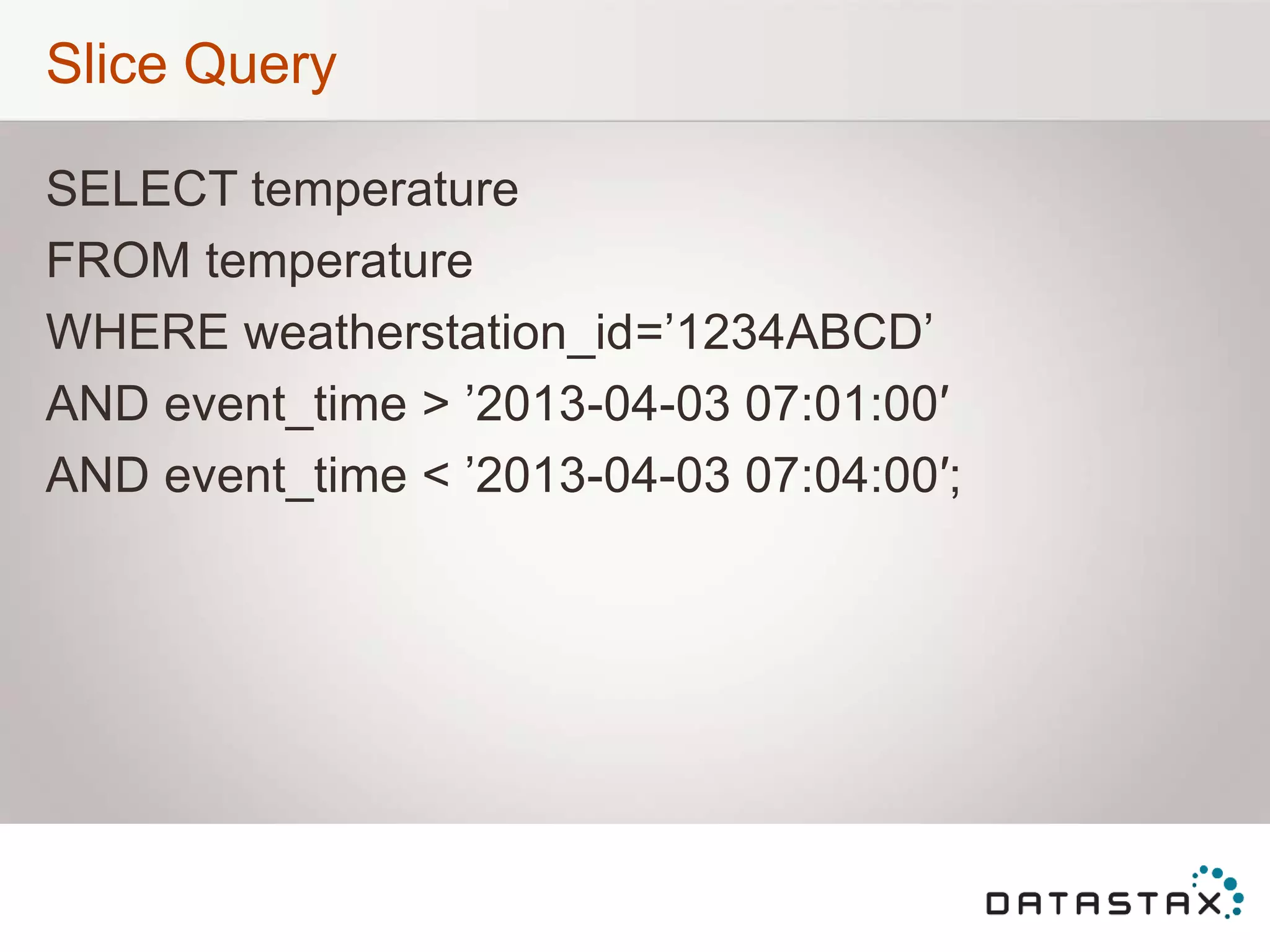 Slice Query

SELECT temperature
FROM temperature
WHERE weatherstation_id=’1234ABCD’
AND event_time > ’2013-04-03 07:01:00′
AND event_time < ’2013-04-03 07:04:00′;

DATASTAX